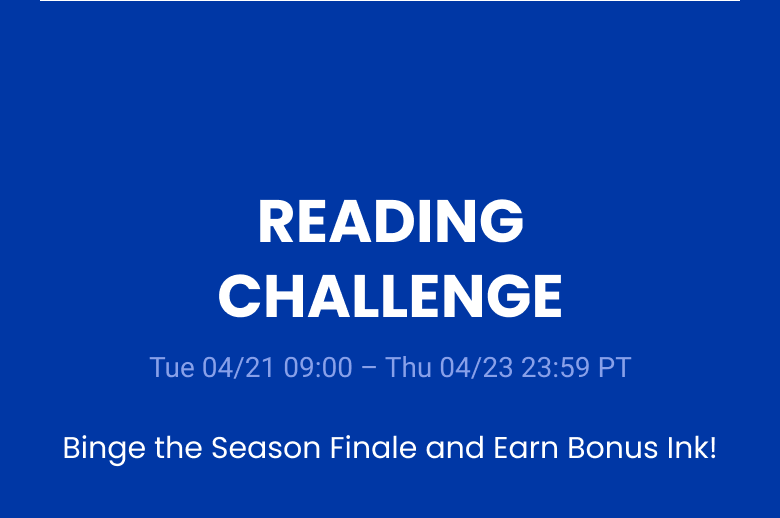 READING CHALLENGE

Tue 04/21 09:00 – Thu 04/23 23:59 PT

Binge the Season Finale and Earn Bonus Ink!